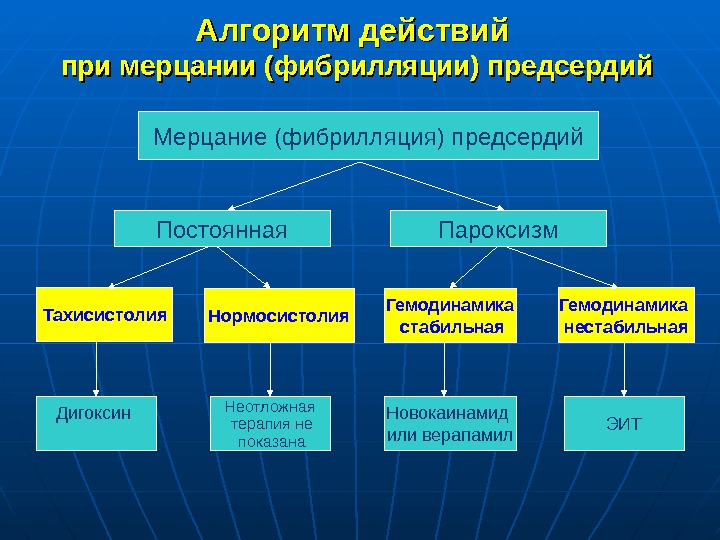 Алгоритм действий при мерцании (фибрилляции) предсердий

Мерцание (фибрилляция) предсердий

Постоянная

Пароксизм

Тахисистолия

Нормосистолия

Гемодинамика стабильная

Гемодинамика нестабильная

Дигоксин

Неотложная терапия не показана

Новокаинамид или верапамил

ЭИТ